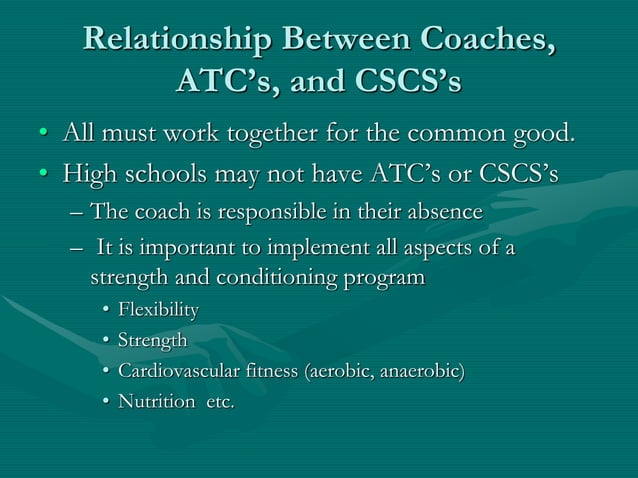 Relationship Between Coaches, ATC's, and CSCS's

• All must work together for the common good.
• High schools may not have ATC's or CSCS's
– The coach is responsible in their absence
– It is important to implement all aspects of a strength and conditioning program
• Flexibility
• Strength
• Cardiovascular fitness (aerobic, anaerobic)
• Nutrition etc.